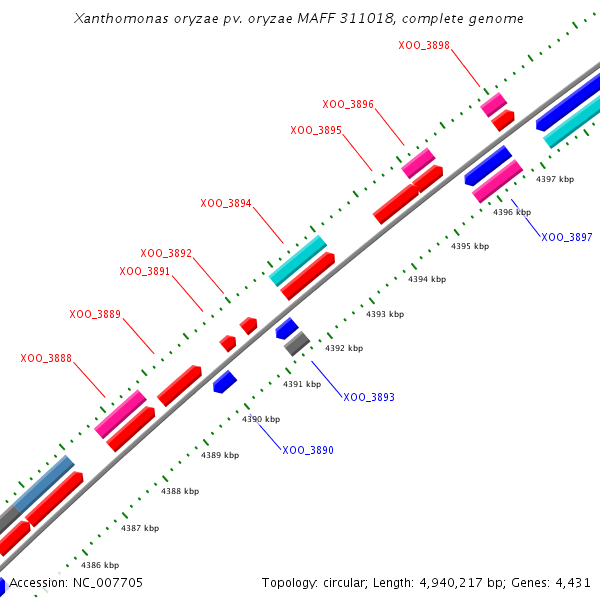 Xanthomonas oryzae pv. oryzae MAFF 311018, complete genome

XOO_3898

XOO_3896

XOO_3895

XOO_3894

XOO_3892

XOO_3891

XOO_3889

XOO_3888

4397 kbp

4396 kbp

XOO_3897

4395 kbp

4394 kbp

4393 kbp

4392 kbp

4391 kbp

XOO_3893

4390 kbp

XOO_3890

4389 kbp

4388 kbp

4387 kbp

4386 kbp

Accession: NC_007705

Topology: circular; Length: 4,940,217 bp; Genes: 4,431